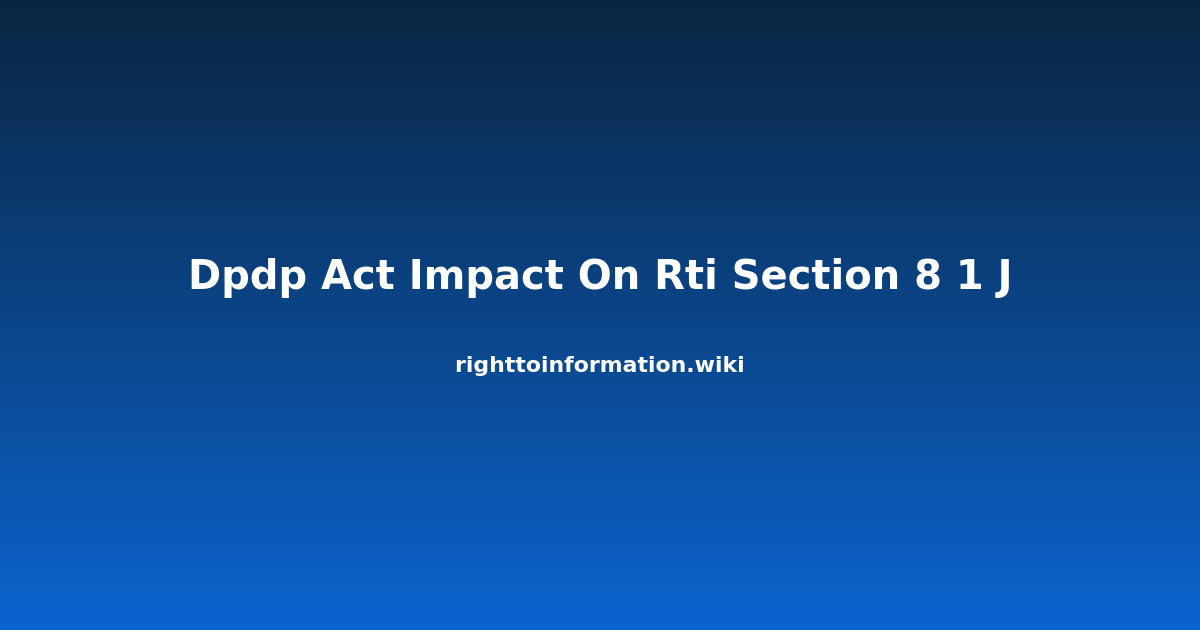 Dpdp Act Impact On Rti Section 8 1 J

righttoinformation.wiki